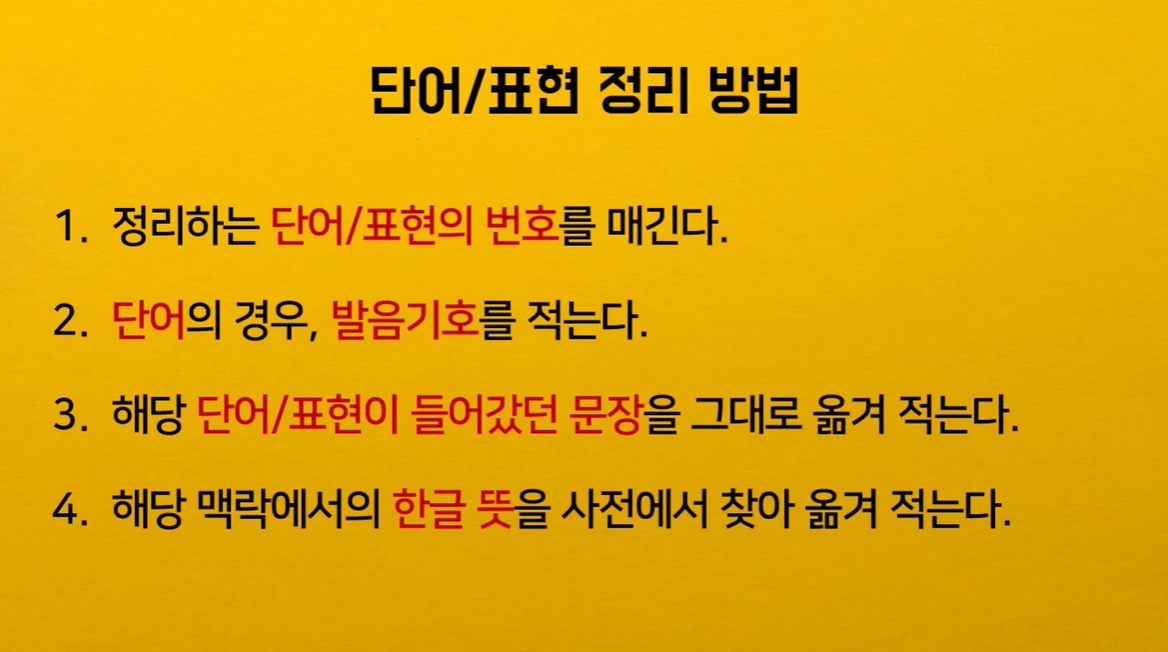 단어/표현 정리 방법

1. 정리하는 단어/표현의 번호를 매긴다.

2. 단어의 경우, 발음기호를 적는다.

3. 해당 단어/표현이 들어갔던 문장을 그대로 옮겨 적는다.

4. 해당 맥락에서의 한글 뜻을 사전에서 찾아 옮겨 적는다.